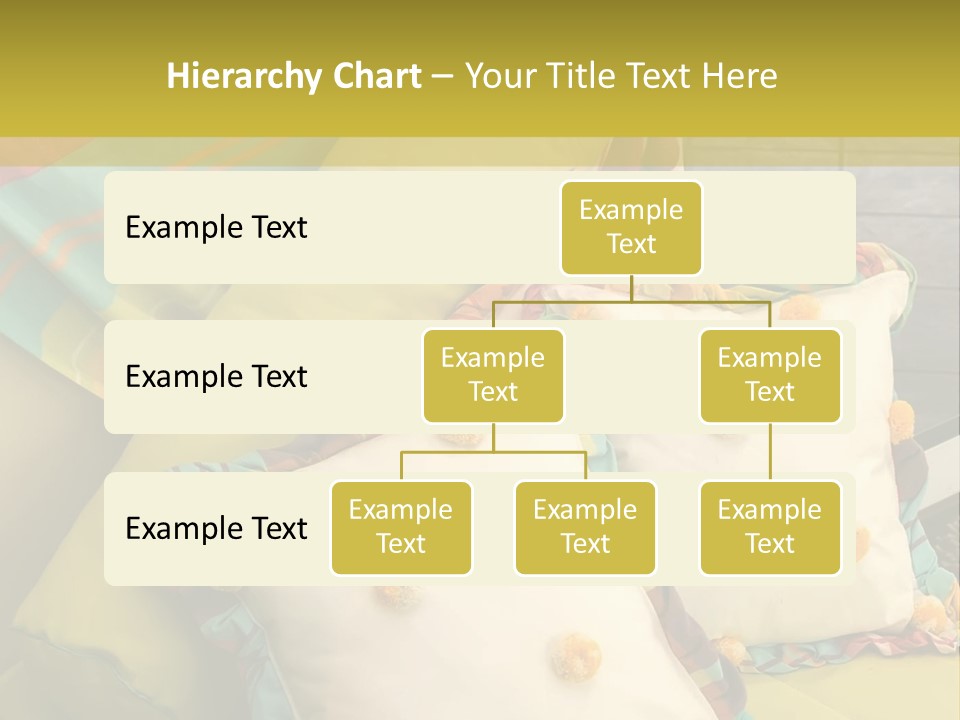 Hierarchy Chart – Your Title Text Here

Example Text

Example Text

Example Text

Example Text

Example Text

Example Text

Example Text

Example Text

Example Text